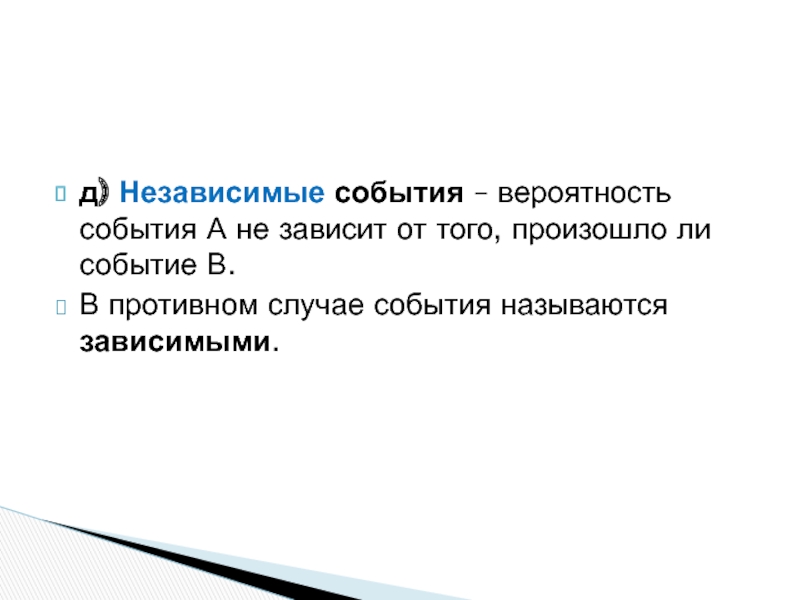 д) Независимые события – вероятность события А не зависит от того, произошло ли событие В.

В противном случае события называются зависимыми.